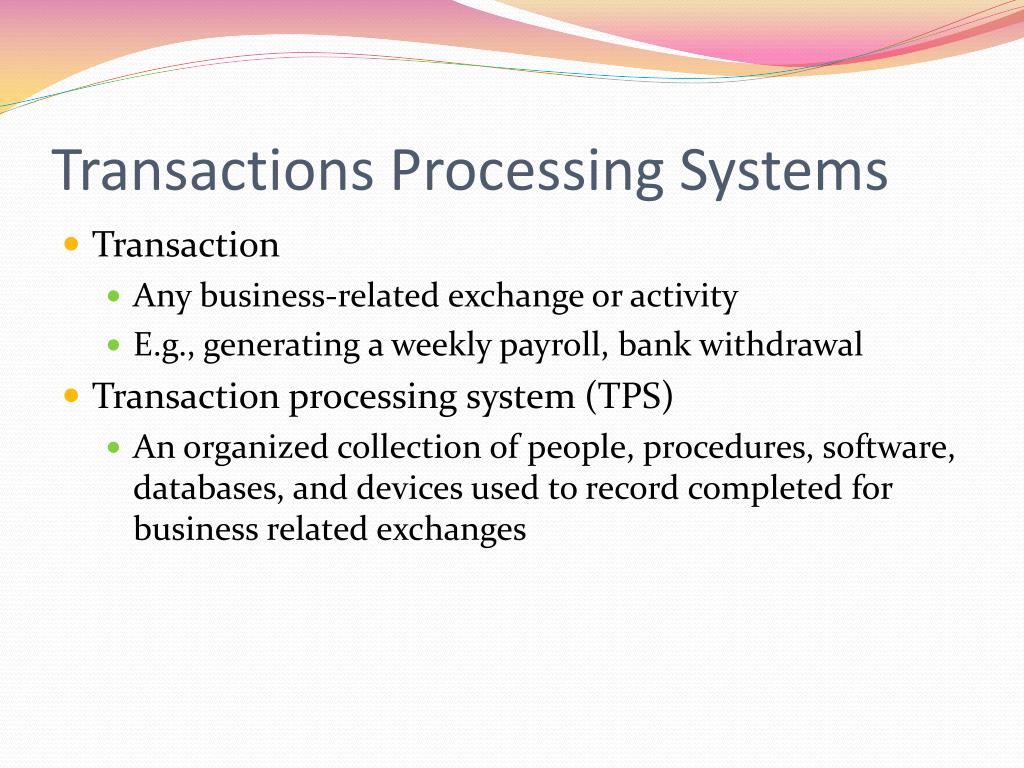 Transactions Processing Systems

- Transaction
  - Any business-related exchange or activity
  - E.g., generating a weekly payroll, bank withdrawal
- Transaction processing system (TPS)
  - An organized collection of people, procedures, software, databases, and devices used to record completed for business related exchanges